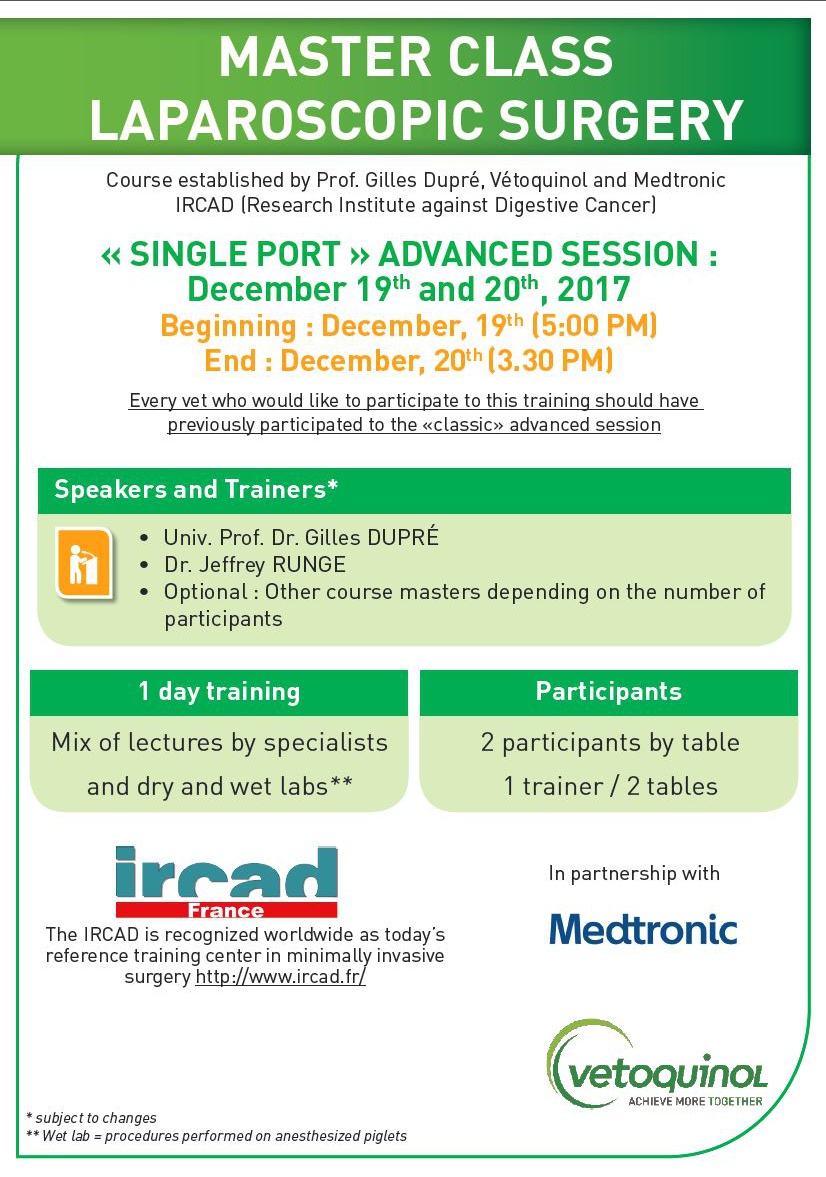 MASTER CLASS
LAPAROSCOPIC SURGERY

Course established by Prof. Gilles Dupré, Vétoquinol and Medtronic
IRCAD (Research Institute against Digestive Cancer)

« SINGLE PORT » ADVANCED SESSION :
December 19$^{th}$ and 20$^{th}$, 2017
Beginning : December, 19$^{th}$ (5:00 PM)
End : December, 20$^{th}$ (3.30 PM)

Every vet who would like to participate to this training should have previously participated to the «classic» advanced session

Speakers and Trainers*

• Univ. Prof. Dr. Gilles DUPRÉ
• Dr. Jeffrey RUNGE
• Optional : Other course masters depending on the number of participants

1 day training

Mix of lectures by specialists and dry and wet labs**

Participants

2 participants by table
1 trainer / 2 tables

ircad
France

The IRCAD is recognized worldwide as today's reference training center in minimally invasive surgery http://www.ircad.fr/

In partnership with

Medtronic

vetoquinol
ACHIEVE MORE TOGETHER

* subject to changes
** Wet lab = procedures performed on anesthesized piglets